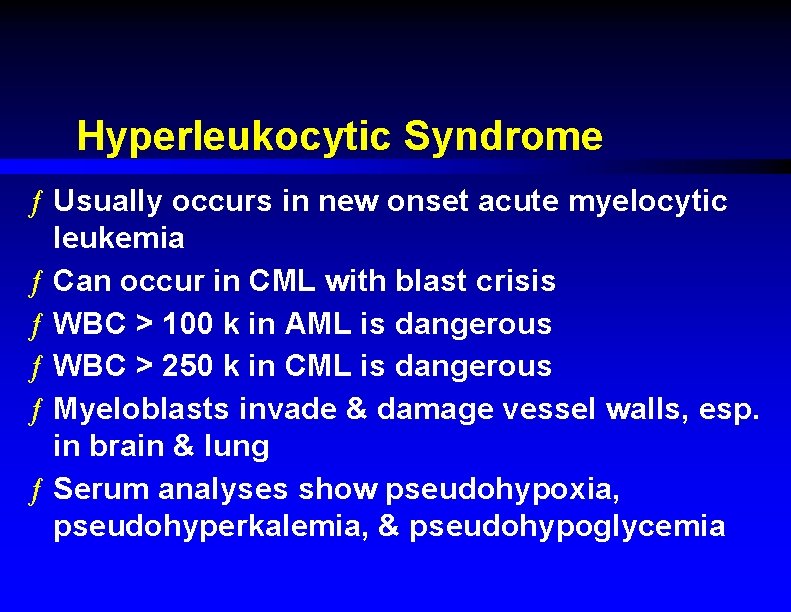 Hyperleukocytic Syndrome

ƒ Usually occurs in new onset acute myelocytic leukemia

ƒ Can occur in CML with blast crisis

ƒ WBC > 100 k in AML is dangerous

ƒ WBC > 250 k in CML is dangerous

ƒ Myeloblasts invade & damage vessel walls, esp. in brain & lung

ƒ Serum analyses show pseudohypoxia, pseudohyperkalemia, & pseudohypoglycemia